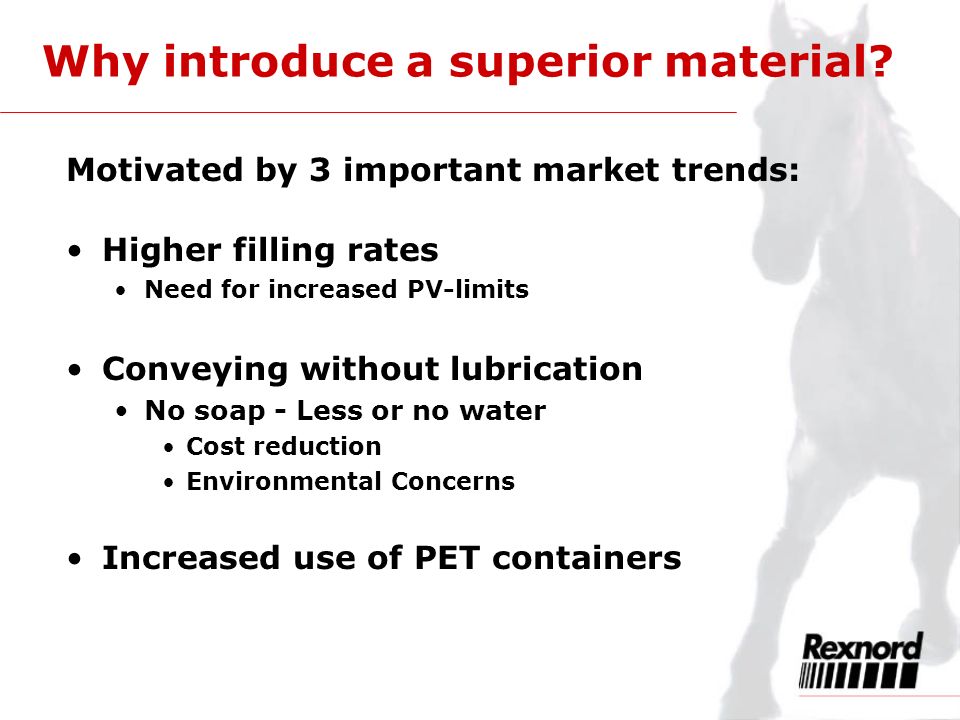 Why introduce a superior material?

Motivated by 3 important market trends:

• Higher filling rates
  • Need for increased PV-limits

• Conveying without lubrication
  • No soap - Less or no water
    • Cost reduction
    • Environmental Concerns

• Increased use of PET containers

Rexnord